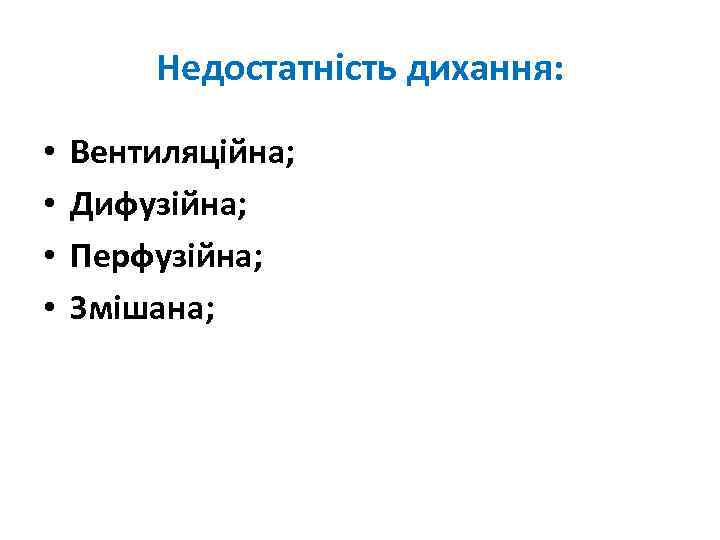 Недостатність дихання:

• Вентиляційна;
• Дифузійна;
• Перфузійна;
• Змішана;